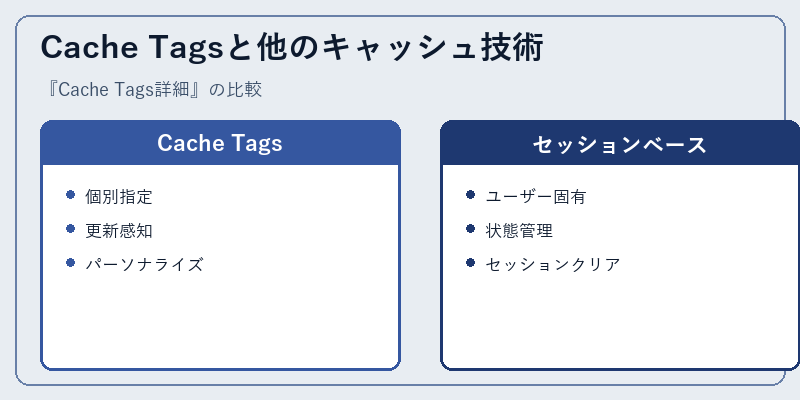 Cache Tagsと他のキャッシュ技術

『Cache Tags詳細』の比較

Cache Tags

- 個別指定
- 更新感知
- パーソナライズ

セッションベース

- ユーザー固有
- 状態管理
- セッションクリア